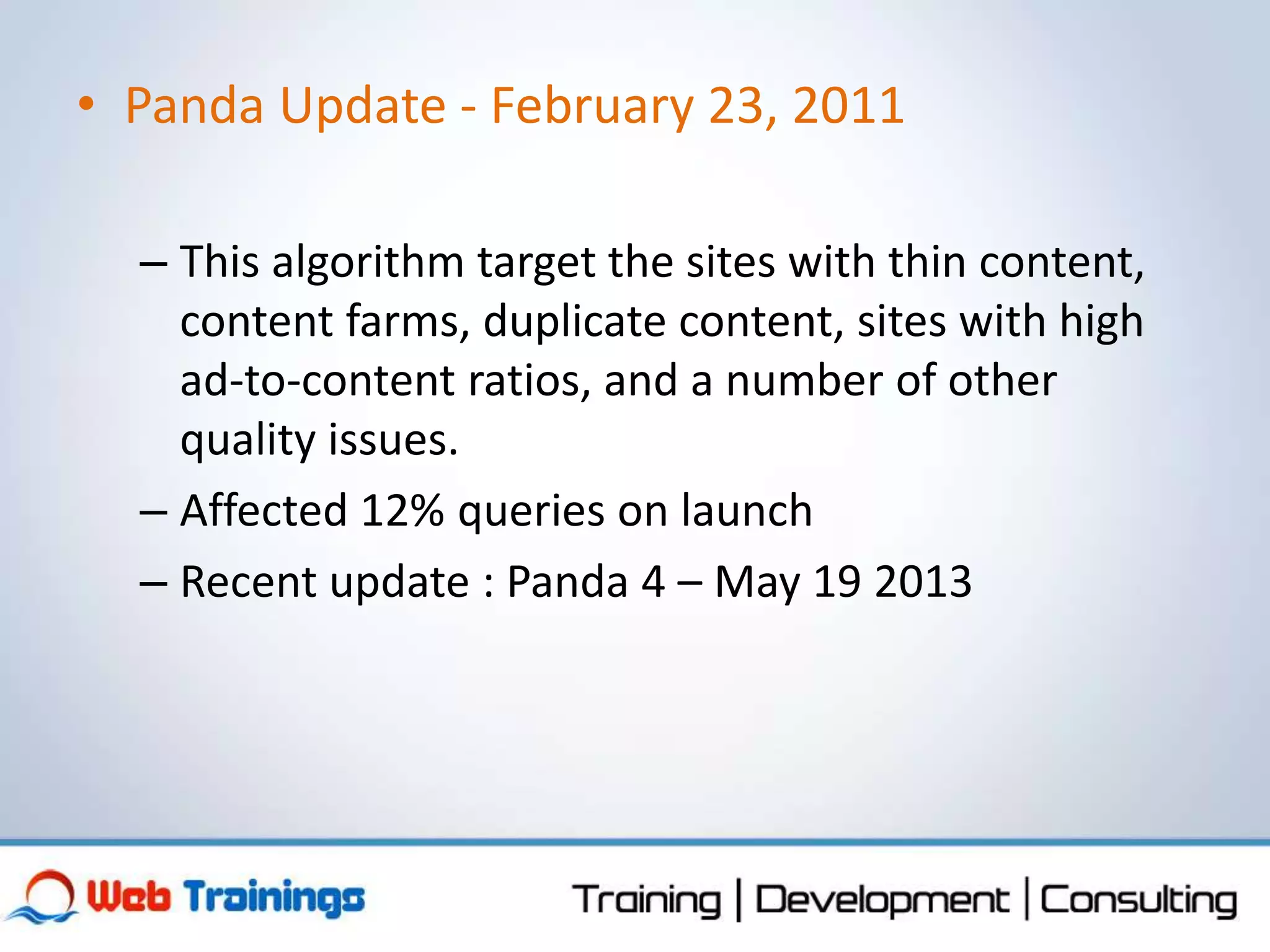 • Panda Update - February 23, 2011

– This algorithm target the sites with thin content, content farms, duplicate content, sites with high ad-to-content ratios, and a number of other quality issues.

– Affected 12% queries on launch

– Recent update : Panda 4 – May 19 2013

Web Trainings

Training | Development | Consulting